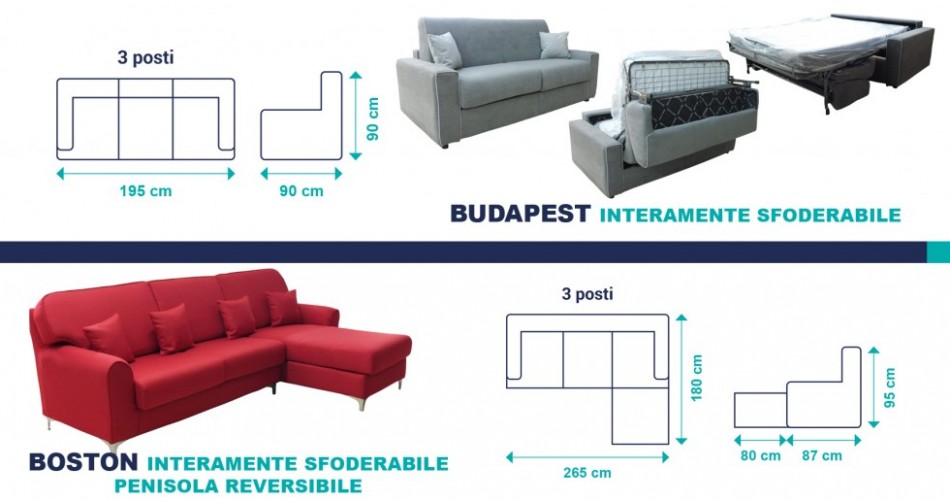 3 posti

195 cm

90 cm

90 cm

BUDAPEST INTERAMENTE SFODERABILE

BOSTON INTERAMENTE SFODERABILE
PENISOLA REVERSIBILE

3 posti

180 cm

265 cm

95 cm

80 cm

87 cm